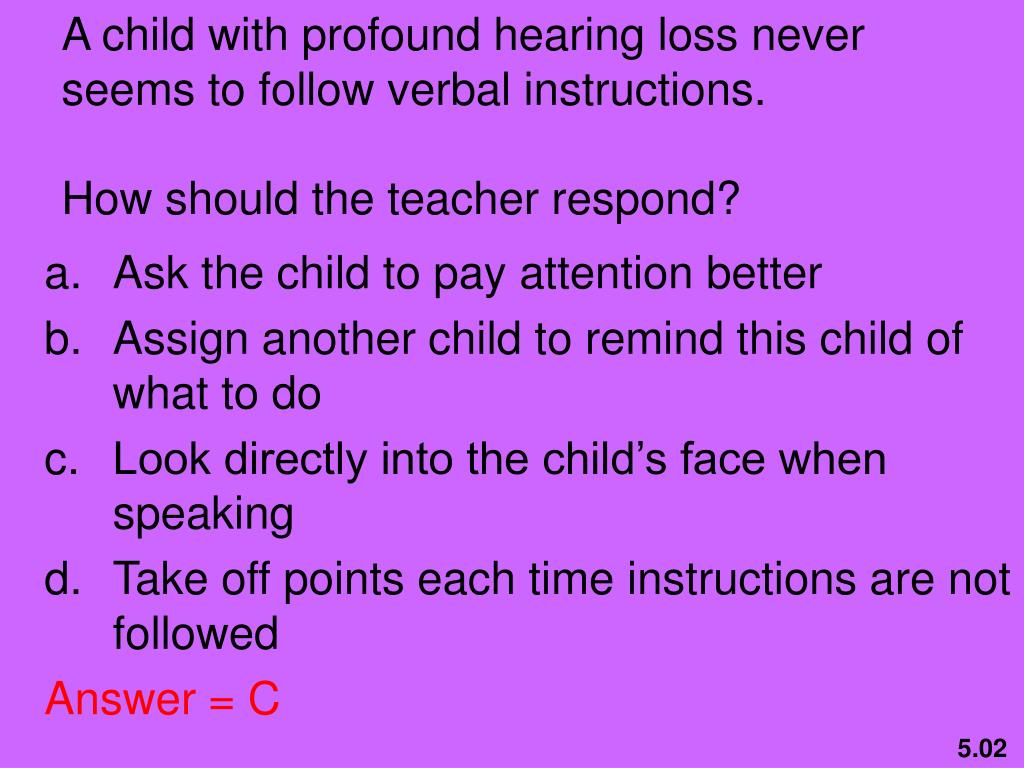 A child with profound hearing loss never seems to follow verbal instructions.

How should the teacher respond?

a. Ask the child to pay attention better
b. Assign another child to remind this child of what to do
c. Look directly into the child’s face when speaking
d. Take off points each time instructions are not followed

Answer = C

5.02